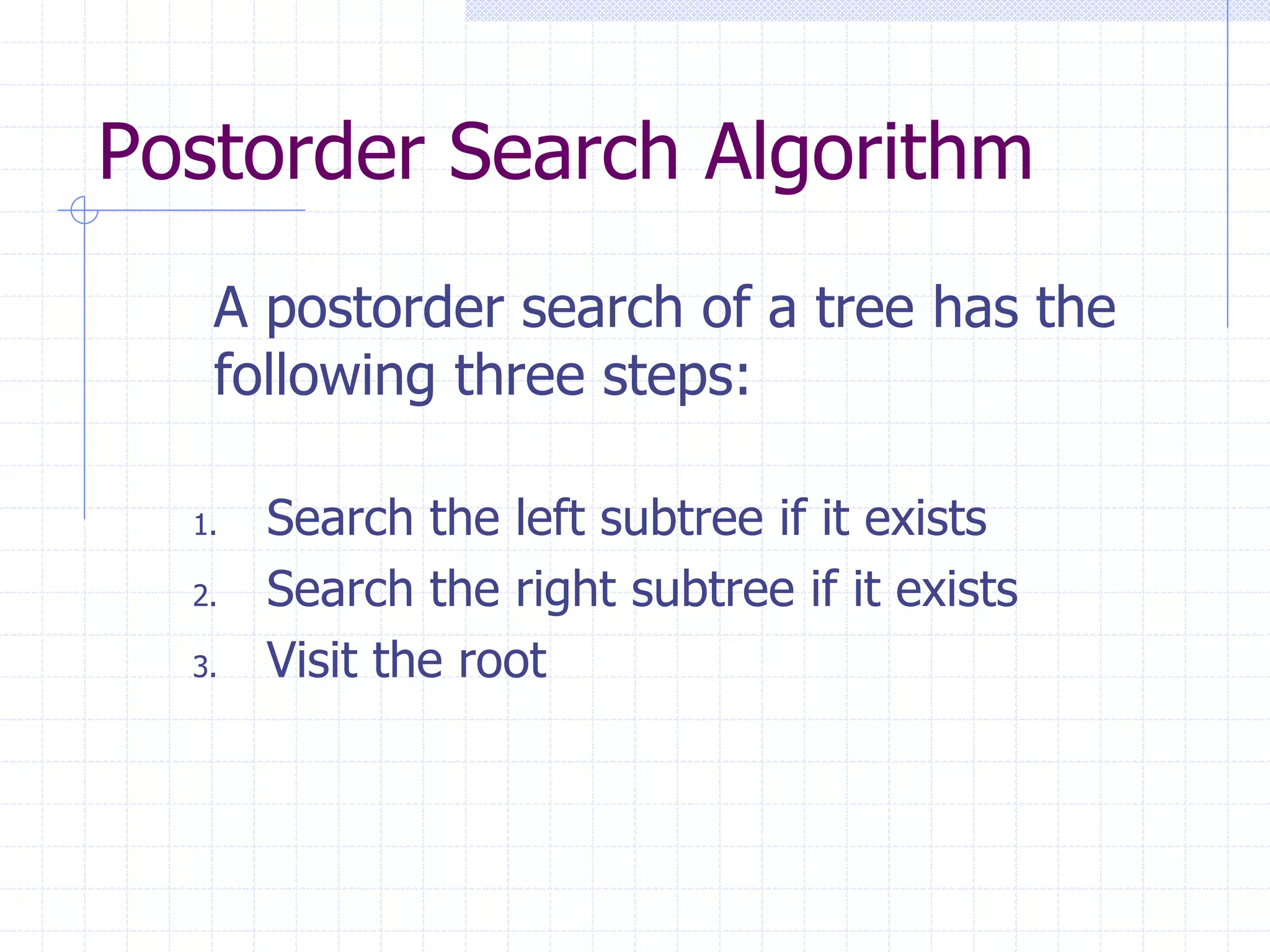 Postorder Search Algorithm

A postorder search of a tree has the following three steps:

1. Search the left subtree if it exists
2. Search the right subtree if it exists
3. Visit the root